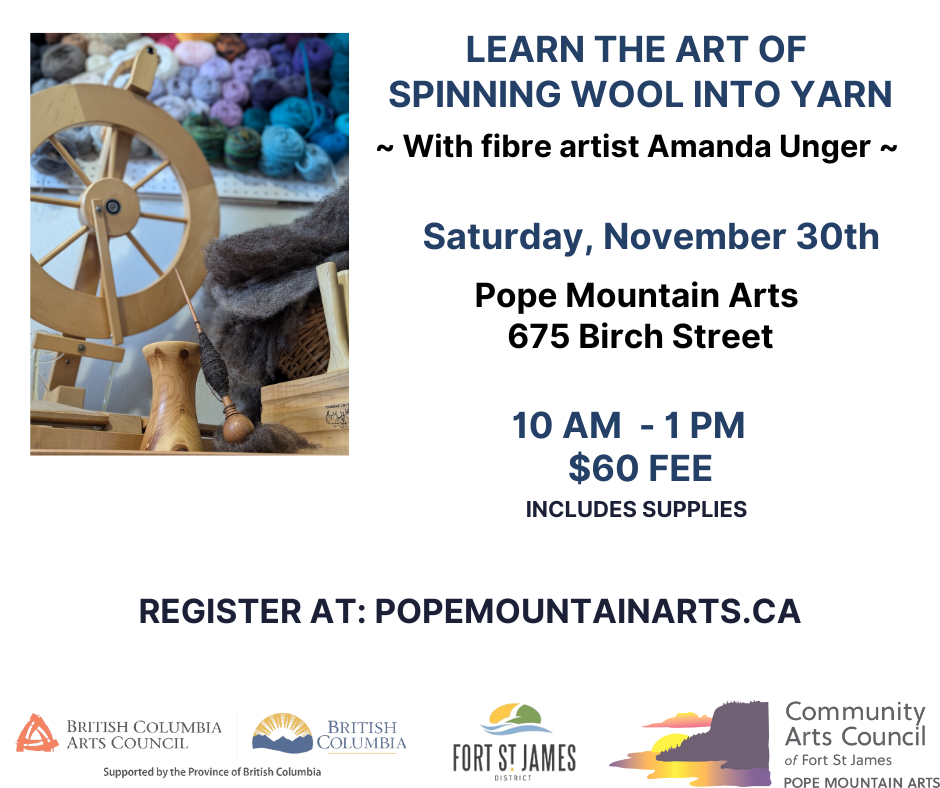 LEARN THE ART OF SPINNING WOOL INTO YARN

~ With fibre artist Amanda Unger ~

Saturday, November 30th

Pope Mountain Arts
675 Birch Street

10 AM - 1 PM
$60 FEE
INCLUDES SUPPLIES

REGISTER AT: POPEMOUNTAINARTS.CA

BRITISH COLUMBIA ARTS COUNCIL

BRITISH COLUMBIA

Supported by the Province of British Columbia

FORT ST JAMES
DISTRICT

Community Arts Council of Fort St James
POPE MOUNTAIN ARTS